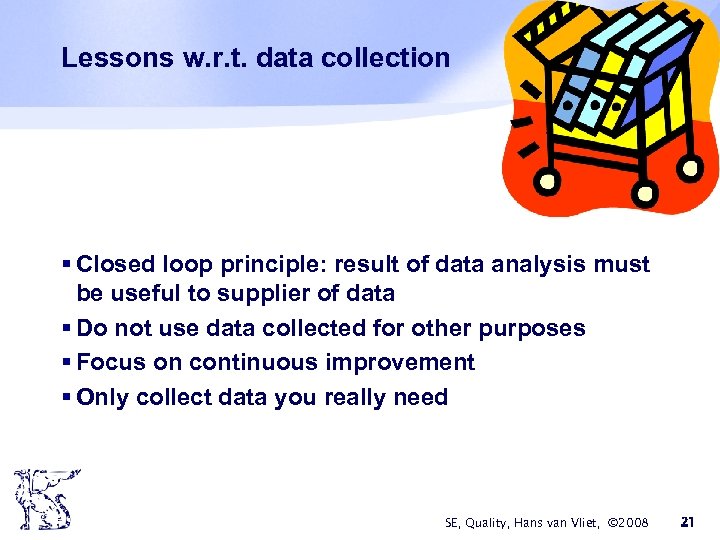 Lessons w.r.t. data collection

▪ Closed loop principle: result of data analysis must be useful to supplier of data
▪ Do not use data collected for other purposes
▪ Focus on continuous improvement
▪ Only collect data you really need

SE, Quality, Hans van Vliet, ©2008 21